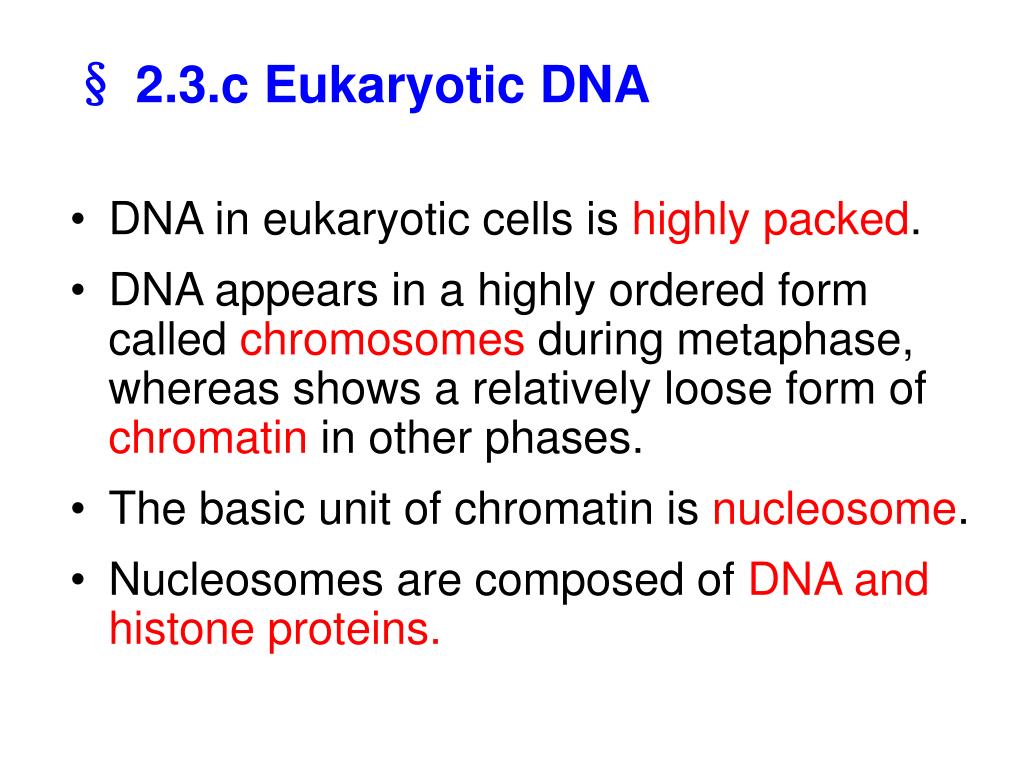 § 2.3.c Eukaryotic DNA

• DNA in eukaryotic cells is highly packed.

• DNA appears in a highly ordered form called chromosomes during metaphase, whereas shows a relatively loose form of chromatin in other phases.

• The basic unit of chromatin is nucleosome.

• Nucleosomes are composed of DNA and histone proteins.